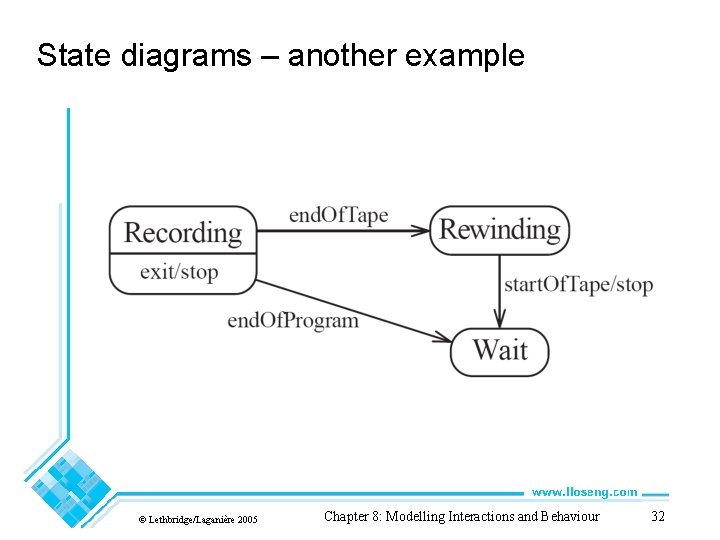 State diagrams – another example

Recording
exit/stop

endOfTape

Rewinding

startOfTape/stop

endOfProgram

Wait

www.lloseng.com

© Lethbridge/Laganière 2005

Chapter 8: Modelling Interactions and Behaviour

32